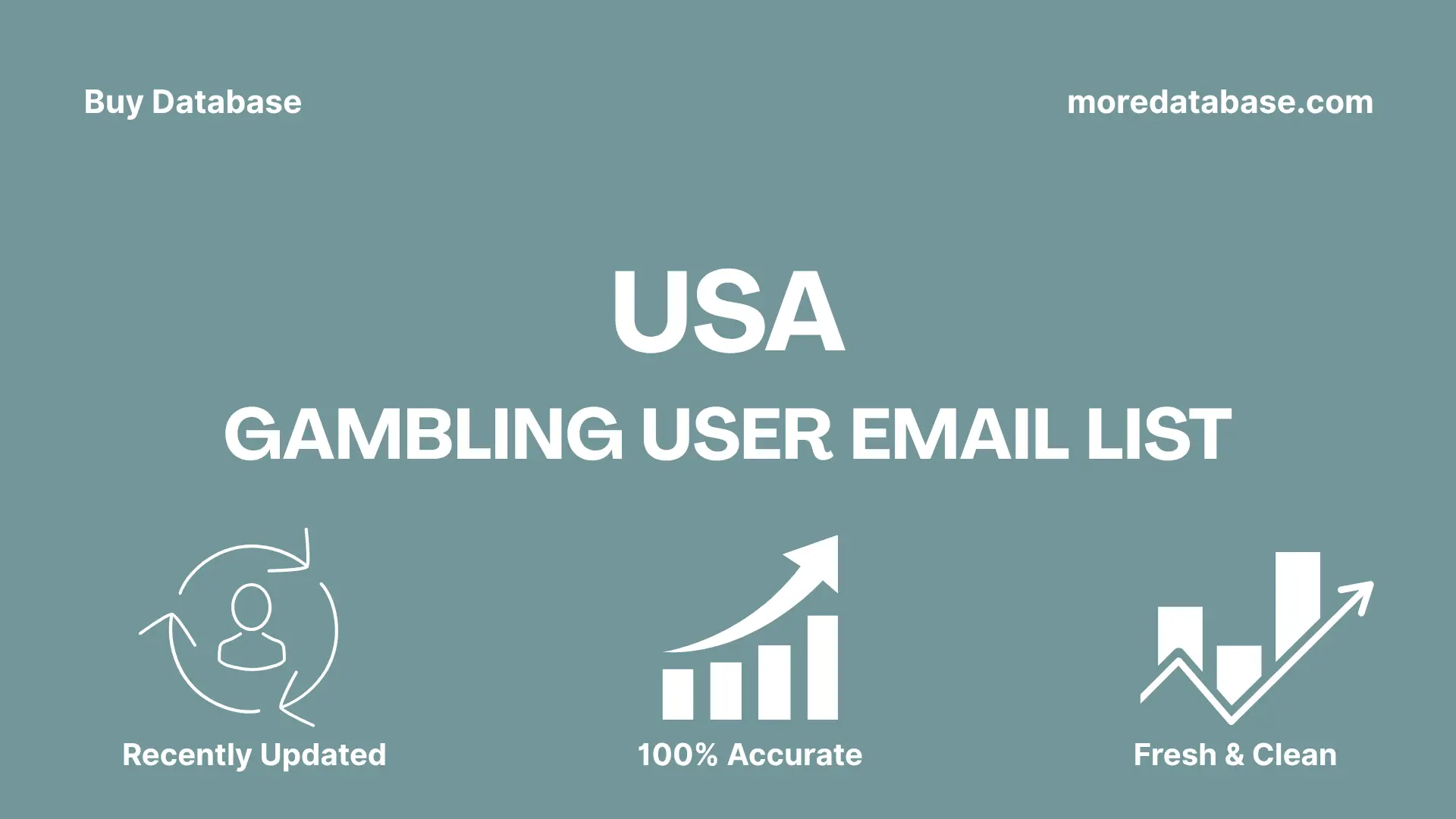 Buy Database

moredatabase.com

USA

GAMBLING USER EMAIL LIST

Recently Updated

100% Accurate

Fresh & Clean